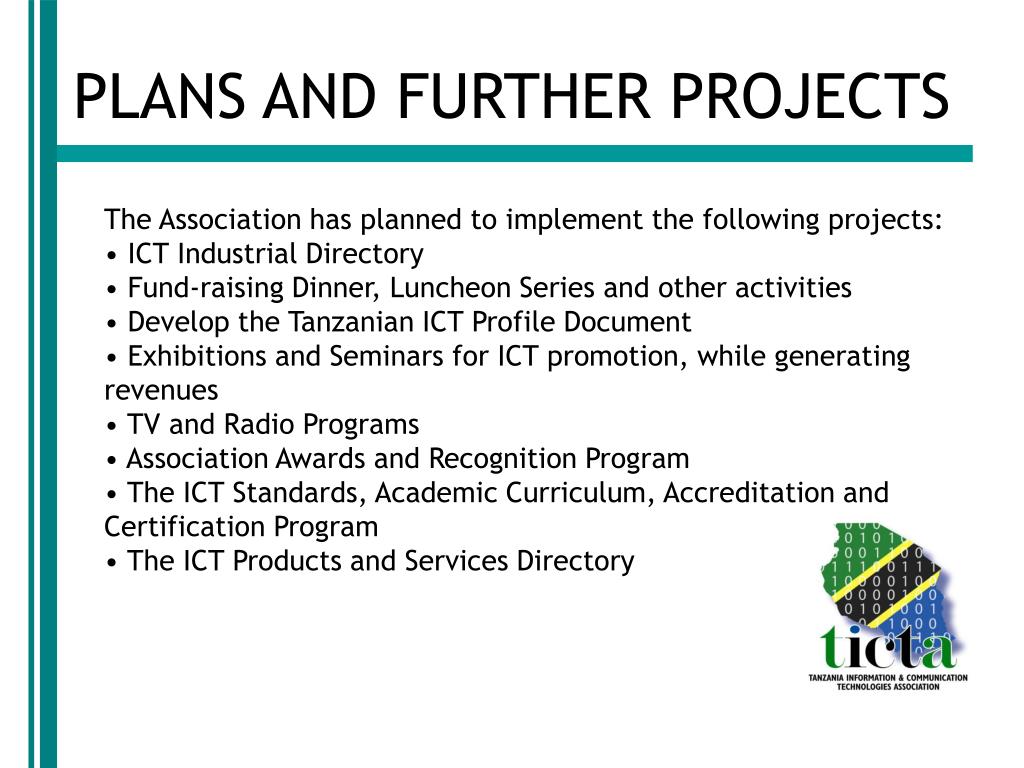 PLANS AND FURTHER PROJECTS

The Association has planned to implement the following projects:
• ICT Industrial Directory
• Fund-raising Dinner, Luncheon Series and other activities
• Develop the Tanzanian ICT Profile Document
• Exhibitions and Seminars for ICT promotion, while generating revenues
• TV and Radio Programs
• Association Awards and Recognition Program
• The ICT Standards, Academic Curriculum, Accreditation and Certification Program
• The ICT Products and Services Directory

ticta
TANZANIA INFORMATION & COMMUNICATION TECHNOLOGIES ASSOCIATION